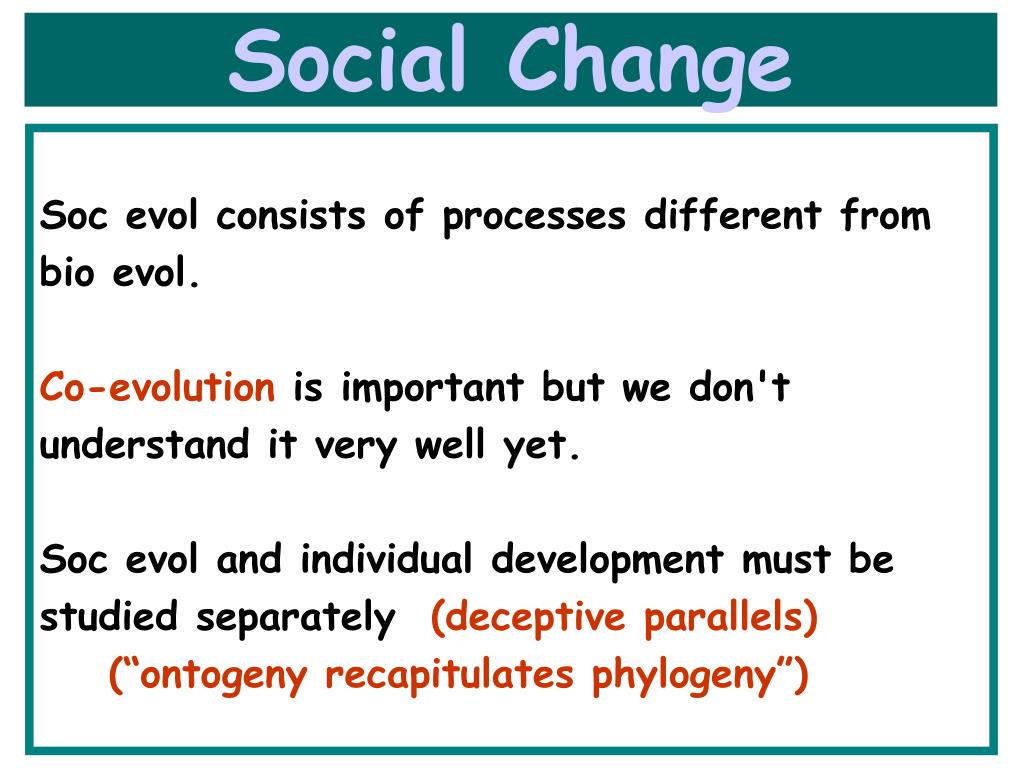 Social Change

Soc evol consists of processes different from bio evol.

Co-evolution is important but we don't understand it very well yet.

Soc evol and individual development must be studied separately (deceptive parallels)
(“ontogeny recapitulates phylogeny”)